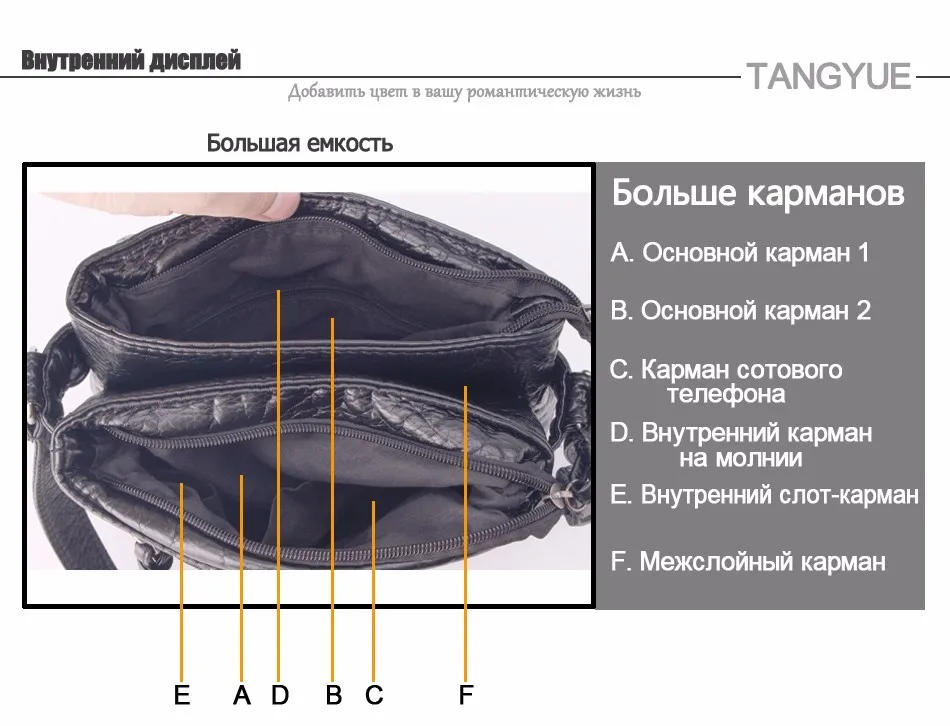 Внутренний дисплей

TANGYUE

Добавить цвет в вашу романтическую жизнь

Большая емкость

Больше карманов

A. Основной карман 1

B. Основной карман 2

C. Карман сотового телефона

D. Внутренний карман на молнии

E. Внутренний слот-карман

F. Межслойный карман

E A D B C F